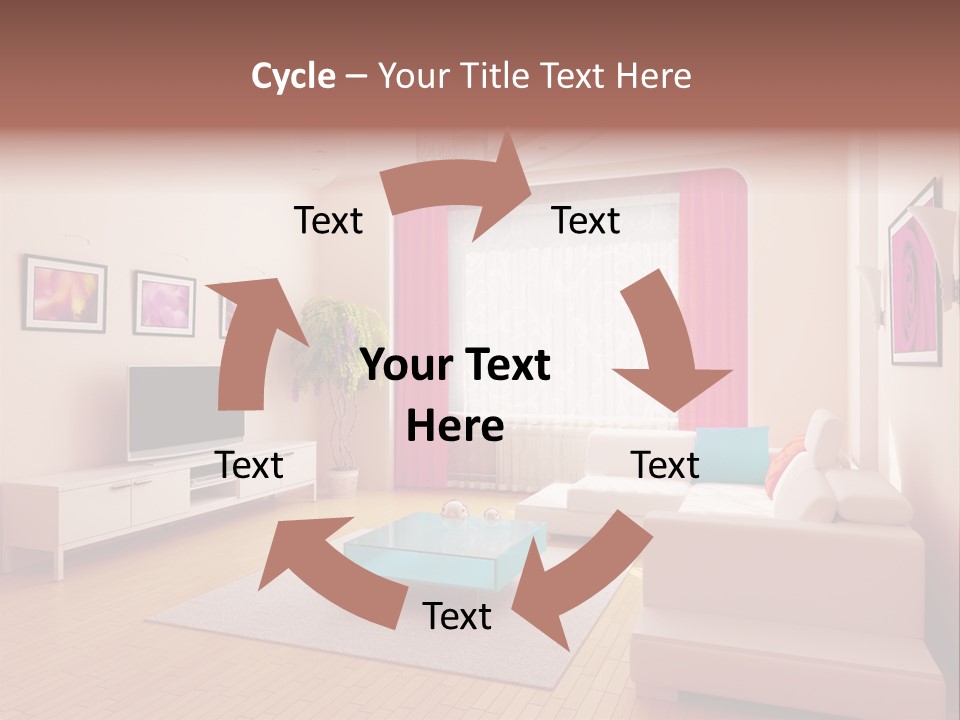 Cycle – Your Title Text Here

Text

Text

Your Text Here

Text

Text

Text